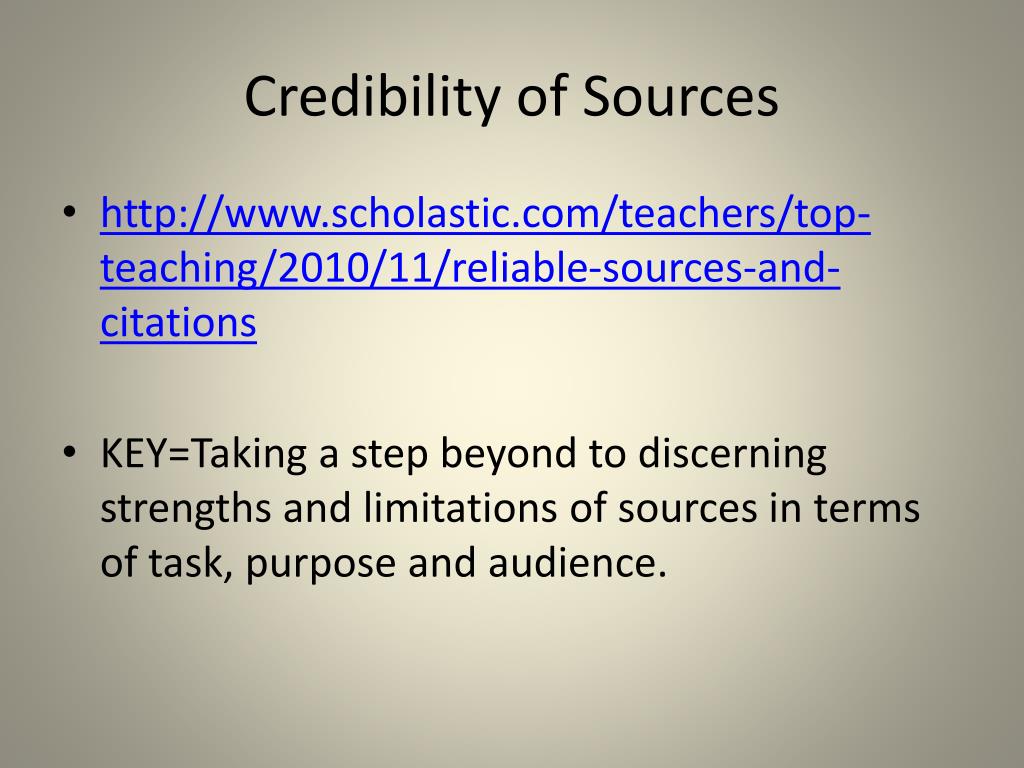 Credibility of Sources

• http://www.scholastic.com/teachers/top-teaching/2010/11/reliable-sources-and-citations

• KEY=Taking a step beyond to discerning strengths and limitations of sources in terms of task, purpose and audience.